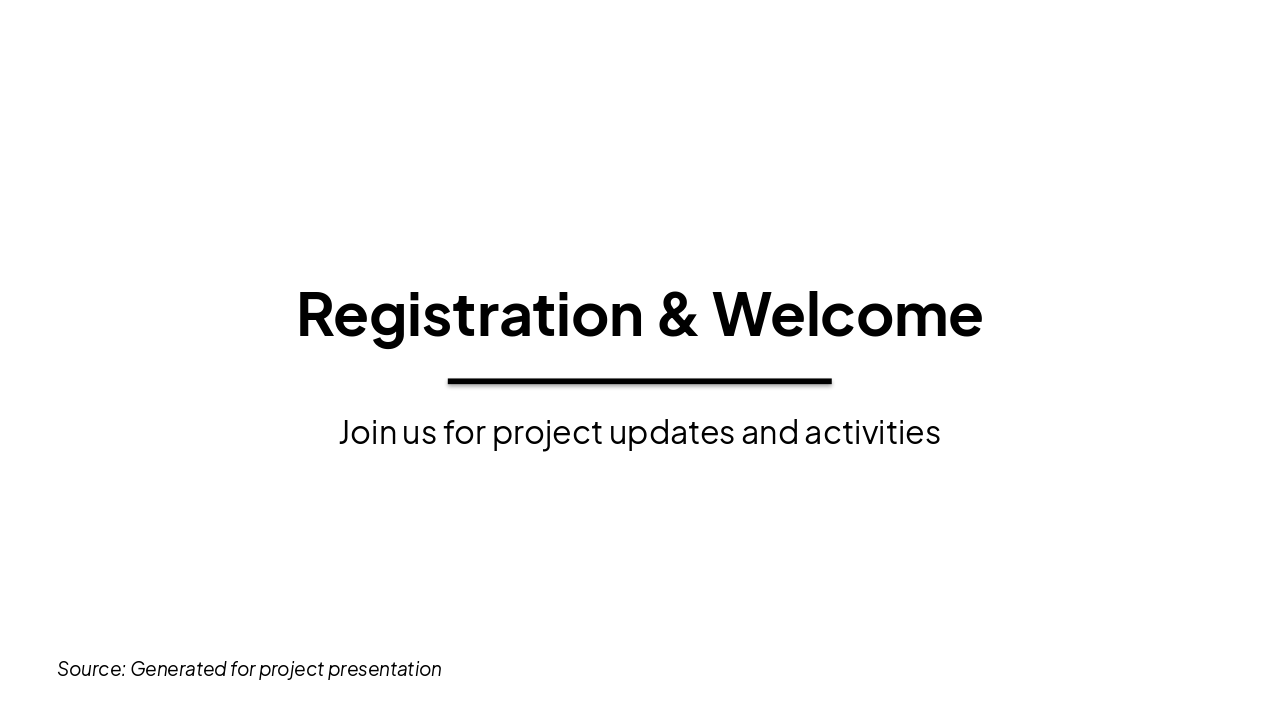 Registration & Welcome

Join us for project updates and activities

Source: Generated for project presentation